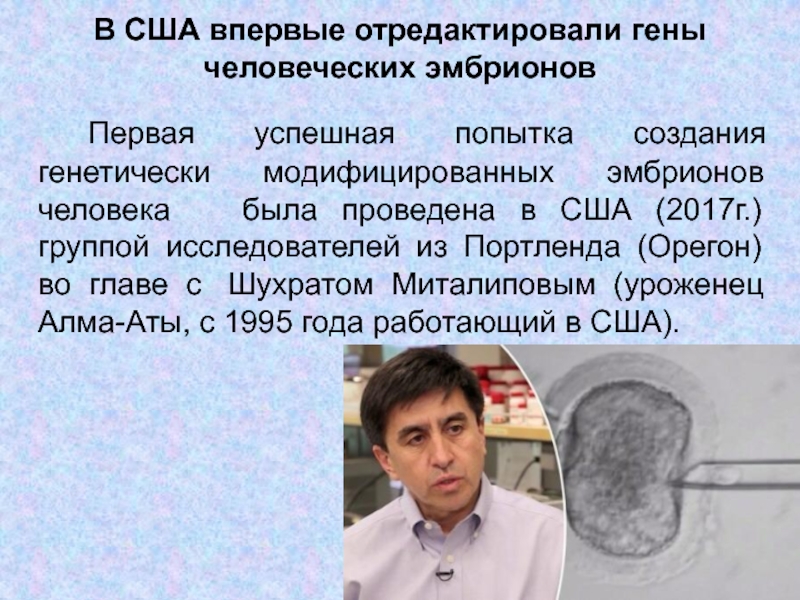 В США впервые отредактировали гены человеческих эмбрионов

Первая успешная попытка создания генетически модифицированных эмбрионов человека была проведена в США (2017г.) группой исследователей из Портленда (Орегон) во главе с Шухратом Миталиповым (уроженец Алма-Аты, с 1995 года работающий в США).